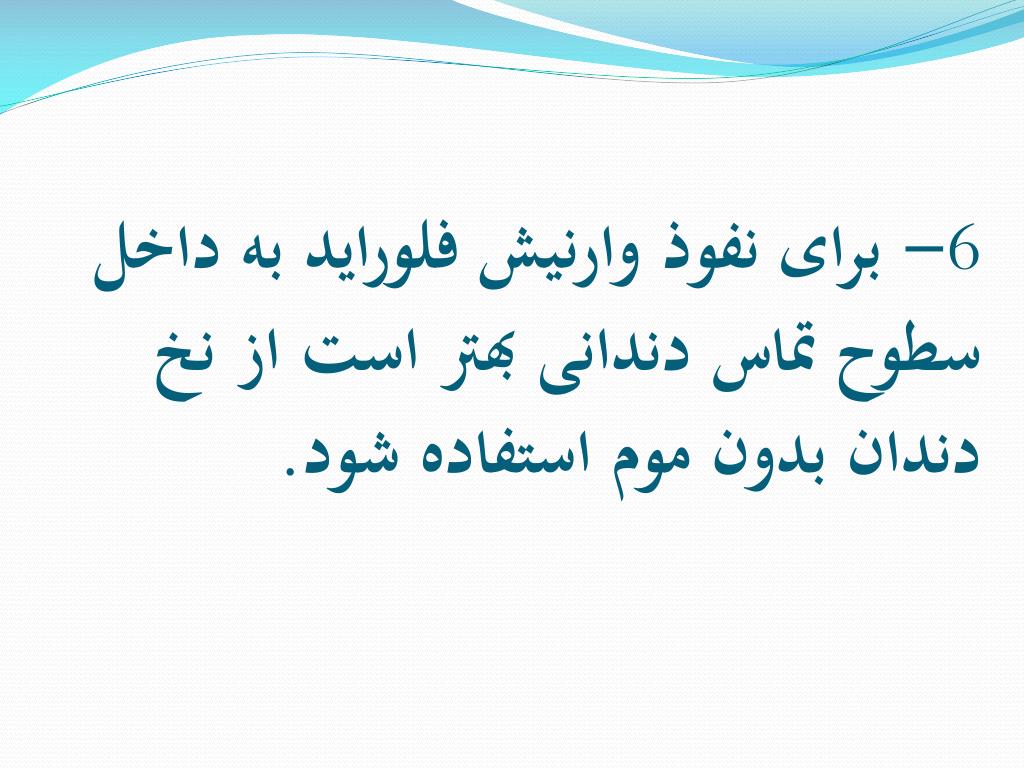 6- برای نفوذ وارنیش فلوراید به داخل سطوح تماس دندانی بهتر است از نخ دندان بدون موم استفاده شود.